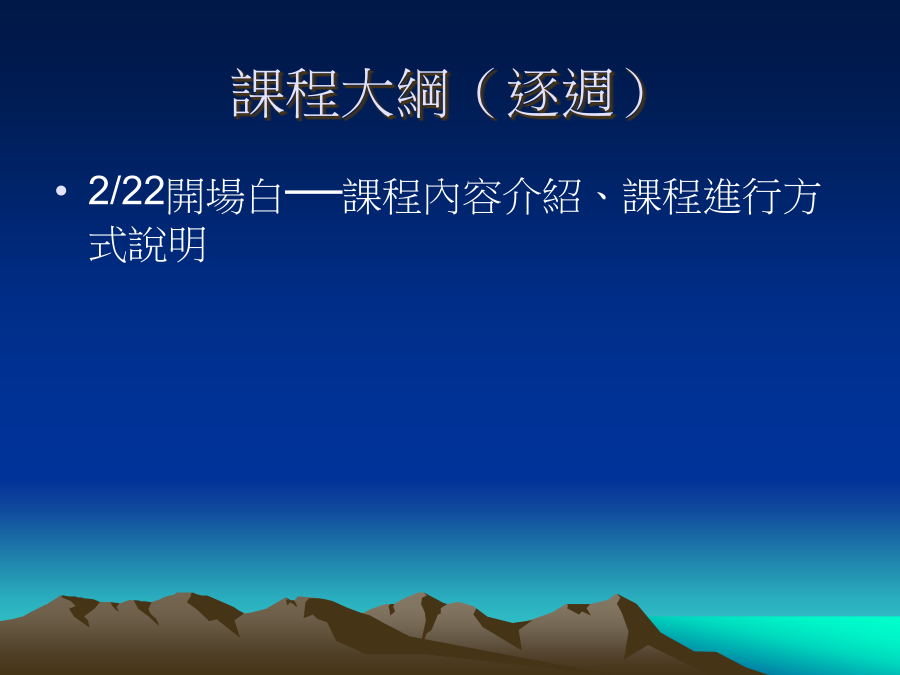 課程大綱（逐週）

• 2/22開場白──課程內容介紹、課程進行方式說明